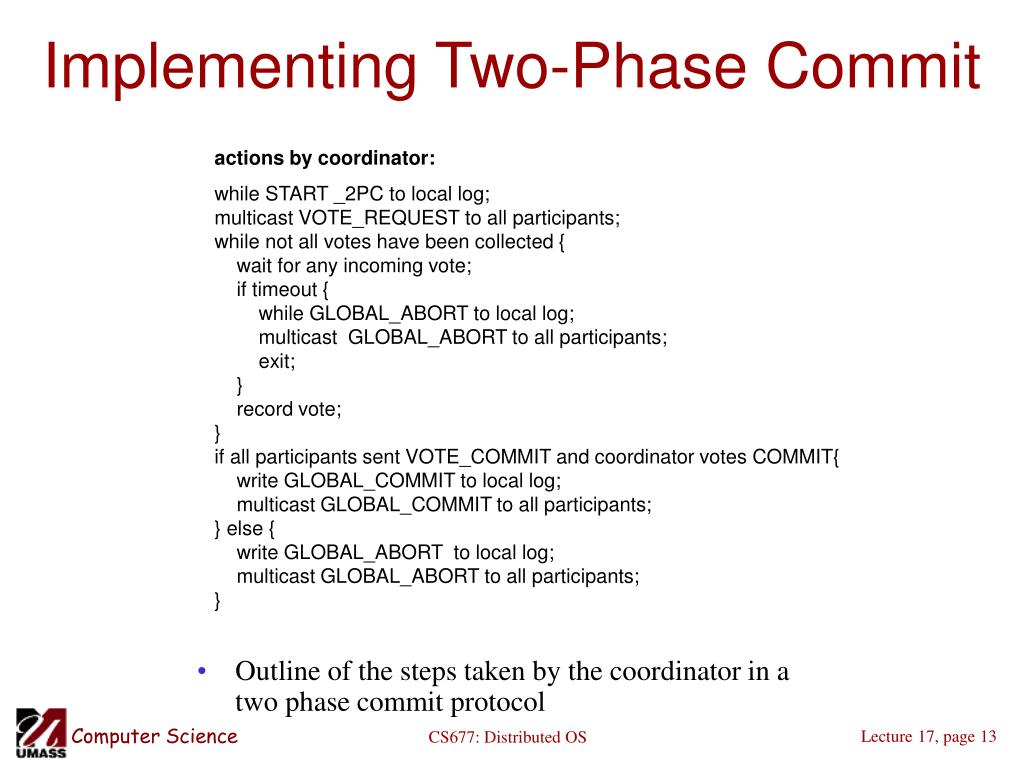 Implementing Two-Phase Commit

actions by coordinator:

while START _2PC to local log;
multicast VOTE_REQUEST to all participants;
while not all votes have been collected {
wait for any incoming vote;
if timeout {
while GLOBAL_ABORT to local log;
multicast GLOBAL_ABORT to all participants;
exit;
}
record vote;
}
if all participants sent VOTE_COMMIT and coordinator votes COMMIT{
write GLOBAL_COMMIT to local log;
multicast GLOBAL_COMMIT to all participants;
} else {
write GLOBAL_ABORT to local log;
multicast GLOBAL_ABORT to all participants;
}

• Outline of the steps taken by the coordinator in a two phase commit protocol

UMASS Computer Science

CS677: Distributed OS

Lecture 17, page 13